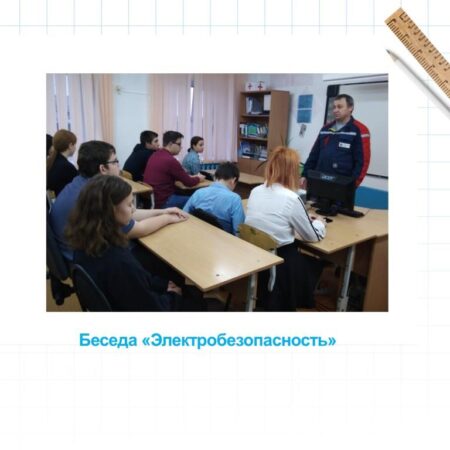 Беседа «Электробезопасность»